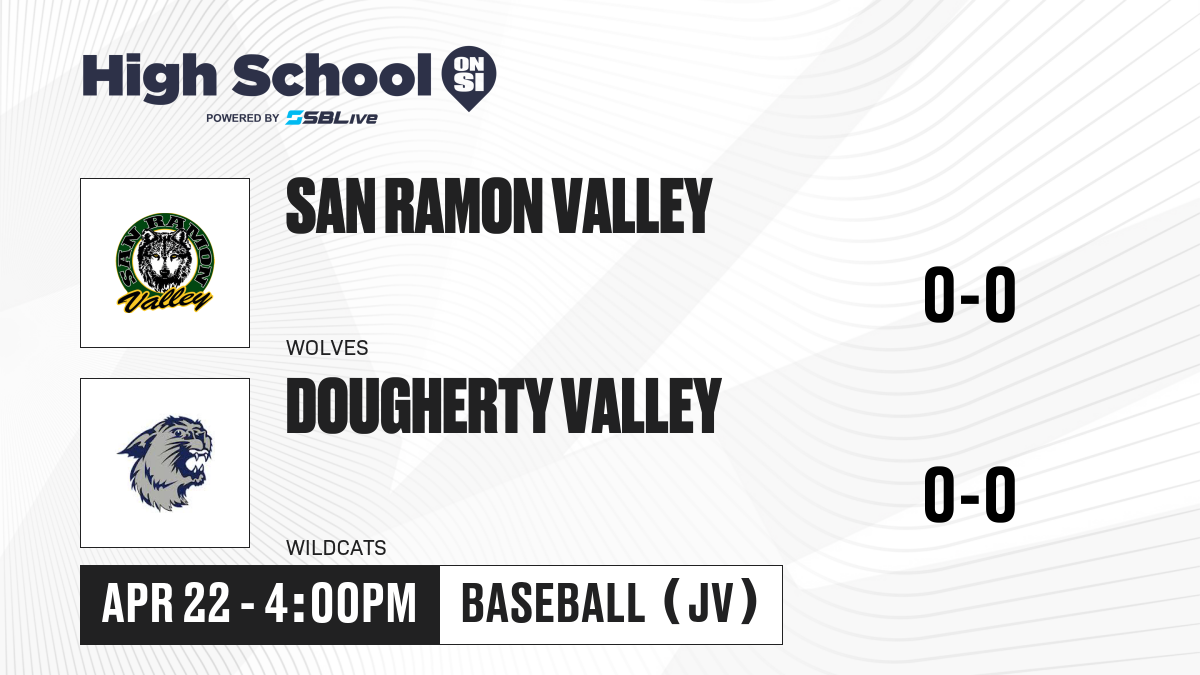 High School ON SI
POWERED BY SBLive

SAN RAMON Valley

SAN RAMON VALLEY
WOLVES
0-0

DOUGHERTY VALLEY
WILDCATS
0-0

APR 22 - 4:00PM
BASEBALL (JV)